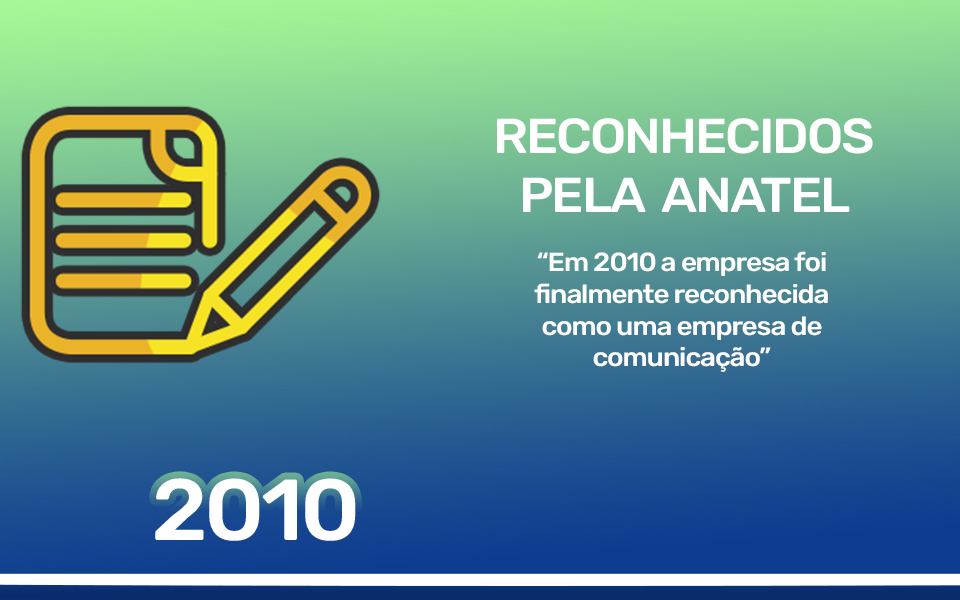 RECONHECIDOS PELA ANATEL

“Em 2010 a empresa foi finalmente reconhecida como uma empresa de comunicação”

2010